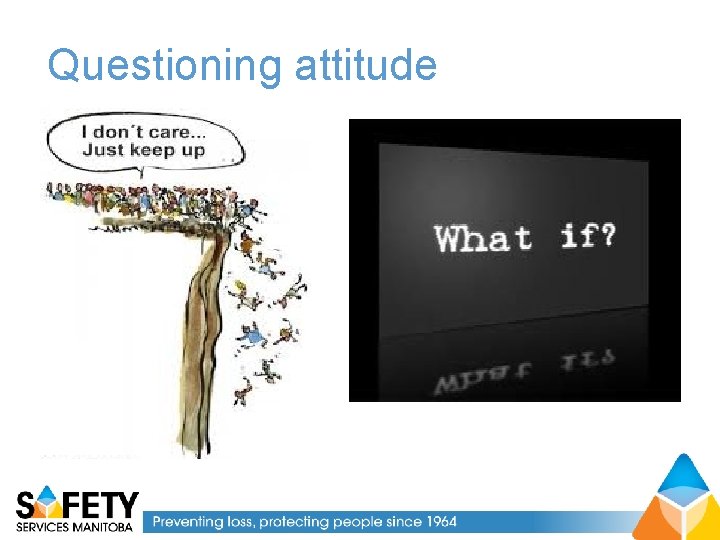 Questioning attitude

I don't care... Just keep up

What if?

SAFETY
SERVICES MANITOBA

Preventing loss, protecting people since 1964